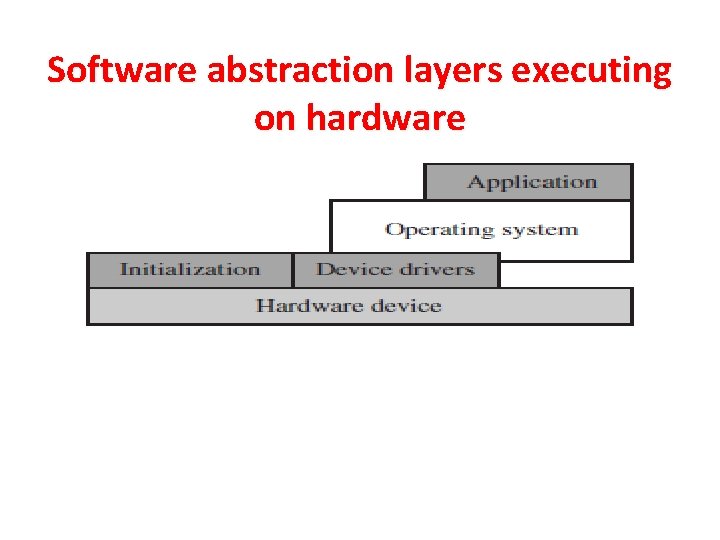 Software abstraction layers executing on hardware

Application

Operating system

Initialization

Device drivers

Hardware device